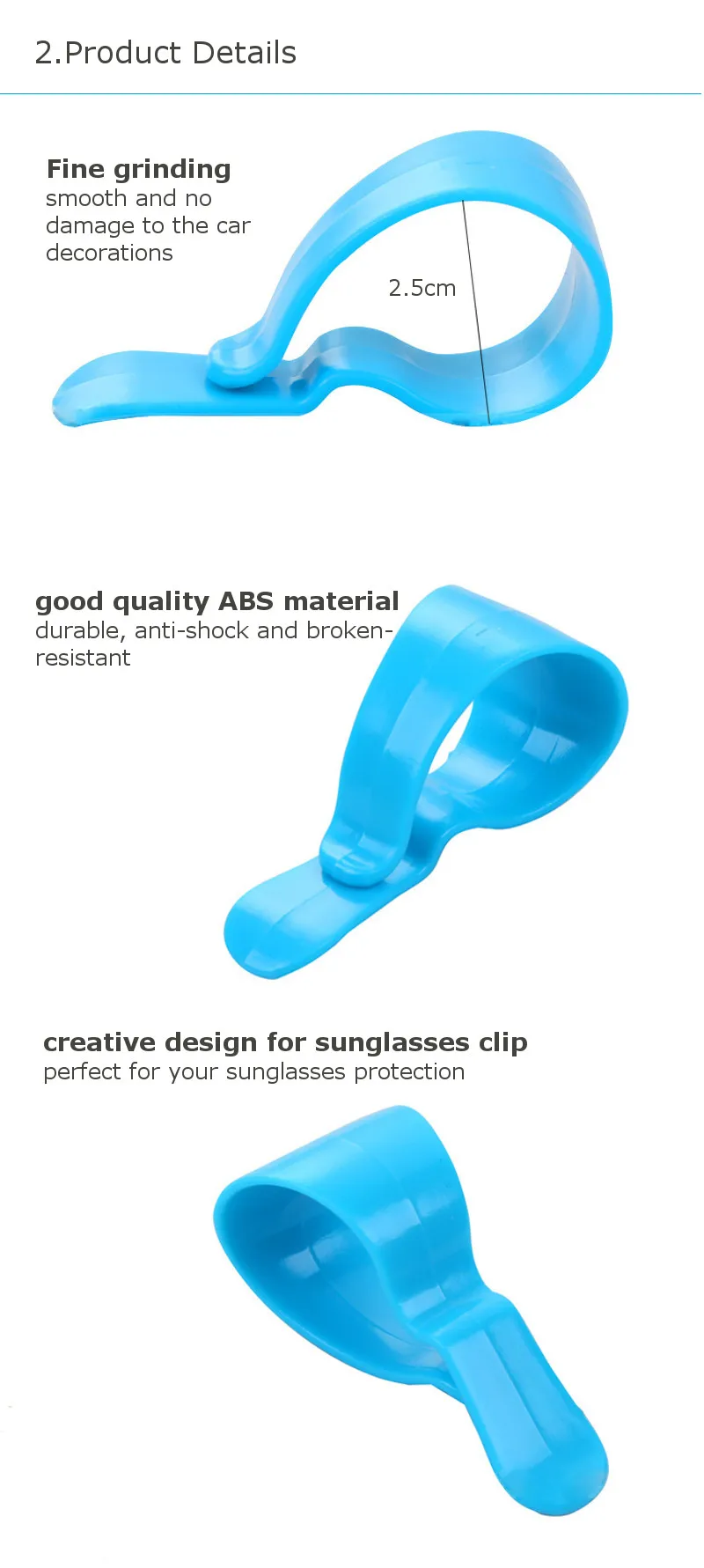 2.Product Details

Fine grinding
smooth and no damage to the car decorations

2.5cm

good quality ABS material
durable, anti-shock and broken-resistant

creative design for sunglasses clip
perfect for your sunglasses protection